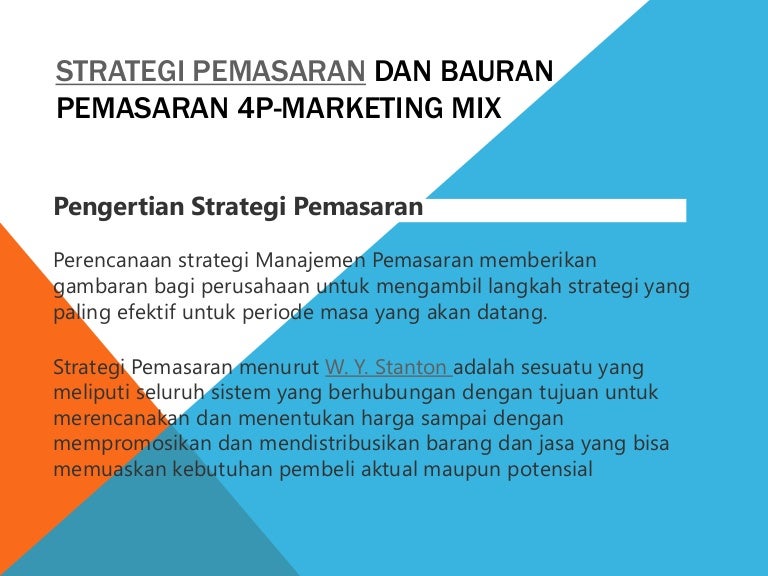 STRATEGI PEMASARAN DAN BAURAN PEMASARAN 4P-MARKETING MIX

Pengertian Strategi Pemasaran

Perencanaan strategi Manajemen Pemasaran memberikan gambaran bagi perusahaan untuk mengambil langkah strategi yang paling efektif untuk periode masa yang akan datang.

Strategi Pemasaran menurut W. Y. Stanton adalah sesuatu yang meliputi seluruh sistem yang berhubungan dengan tujuan untuk merencanakan dan menentukan harga sampai dengan mempromosikan dan mendistribusikan barang dan jasa yang bisa memuaskan kebutuhan pembeli aktual maupun potensial